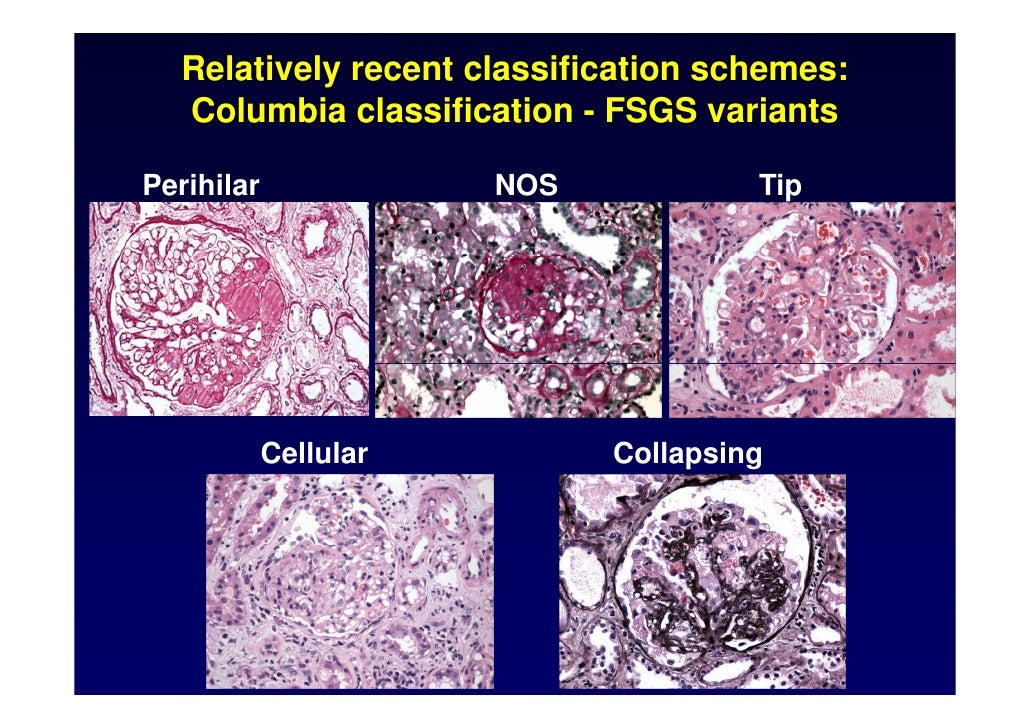 Relatively recent classification schemes:
Columbia classification - FSGS variants

Perihilar

NOS

Tip

Cellular

Collapsing